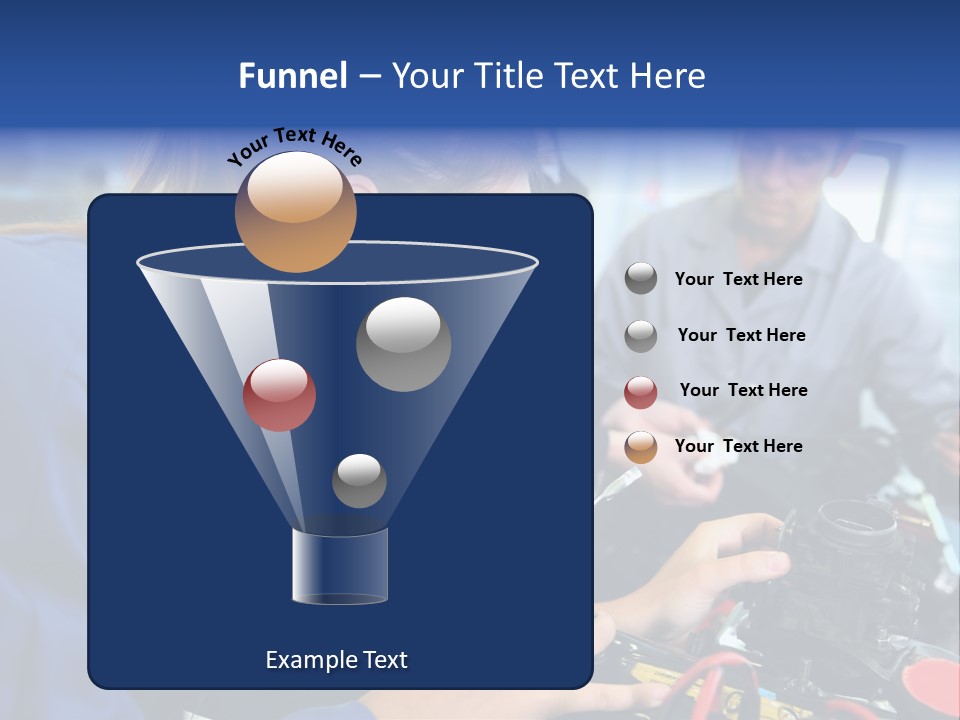 Funnel – Your Title Text Here

Your Text Here

Your Text Here

Your Text Here

Your Text Here

Your Text Here

Example Text